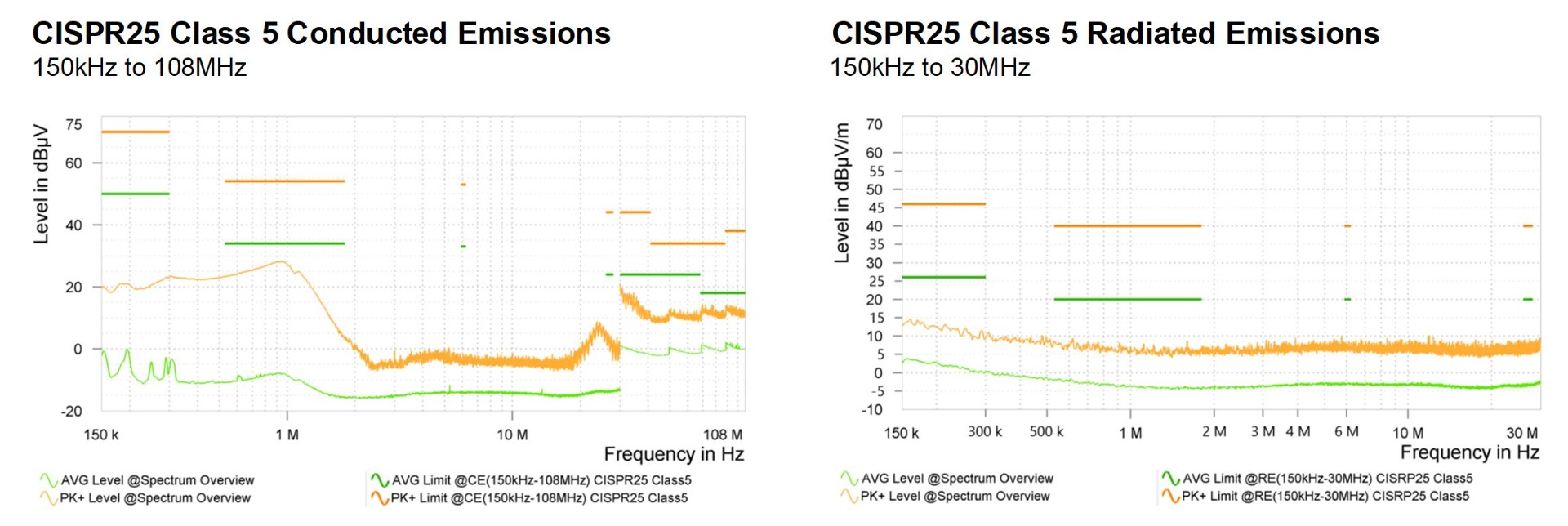 CISPR25 Class 5 Conducted Emissions
150kHz to 108MHz

Level in dBµV
75
60
40
20
0
-20
150 k
1 M
10 M
108 M
Frequency in Hz

AVG Level @Spectrum Overview
PK+ Level @Spectrum Overview
AVG Limit @CE(150kHz-108MHz) CISPR25 Class5
PK+ Limit @CE(150kHz-108MHz) CISPR25 Class5

CISPR25 Class 5 Radiated Emissions
150kHz to 30MHz

Level in dBµV/m
70
60
55
50
45
40
35
30
25
20
15
10
5
0
-5
-10
150 k
300 k
500 k
1 M
2 M
3 M
4 M
6 M
10 M
30 M
Frequency in Hz

AVG Level @Spectrum Overview
PK+ Level @Spectrum Overview
AVG Limit @RE(150kHz-30MHz) CISRP25 Class5
PK+ Limit @RE(150kHz-30MHz) CISRP25 Class5